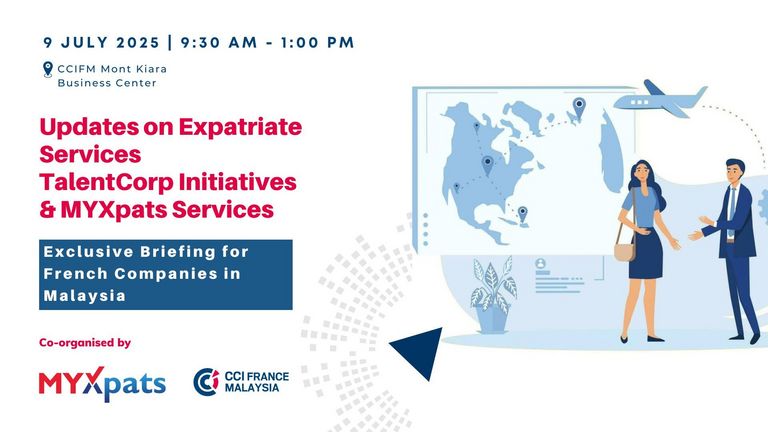 9 JULY 2025 | 9:30 AM - 1:00 PM

CCIFM Mont Kiara Business Center

Updates on Expatriate Services TalentCorp Initiatives & MYXpats Services

Exclusive Briefing for French Companies in Malaysia

Co-organised by

MYXpats

CCI FRANCE MALAYSIA